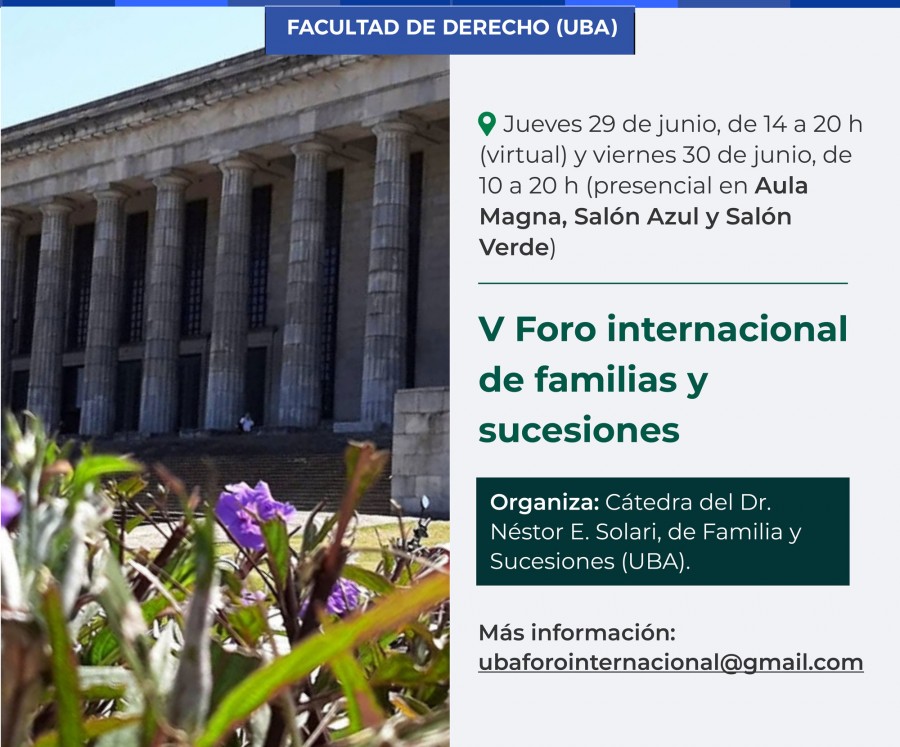 FACULTAD DE DERECHO (UBA)

Jueves 29 de junio, de 14 a 20 h (virtual) y viernes 30 de junio, de 10 a 20 h (presencial en Aula Magna, Salón Azul y Salón Verde)

V Foro internacional de familias y sucesiones

Organiza: Cátedra del Dr. Néstor E. Solari, de Familia y Sucesiones (UBA).

Más información:
ubaforointernacional@gmail.com